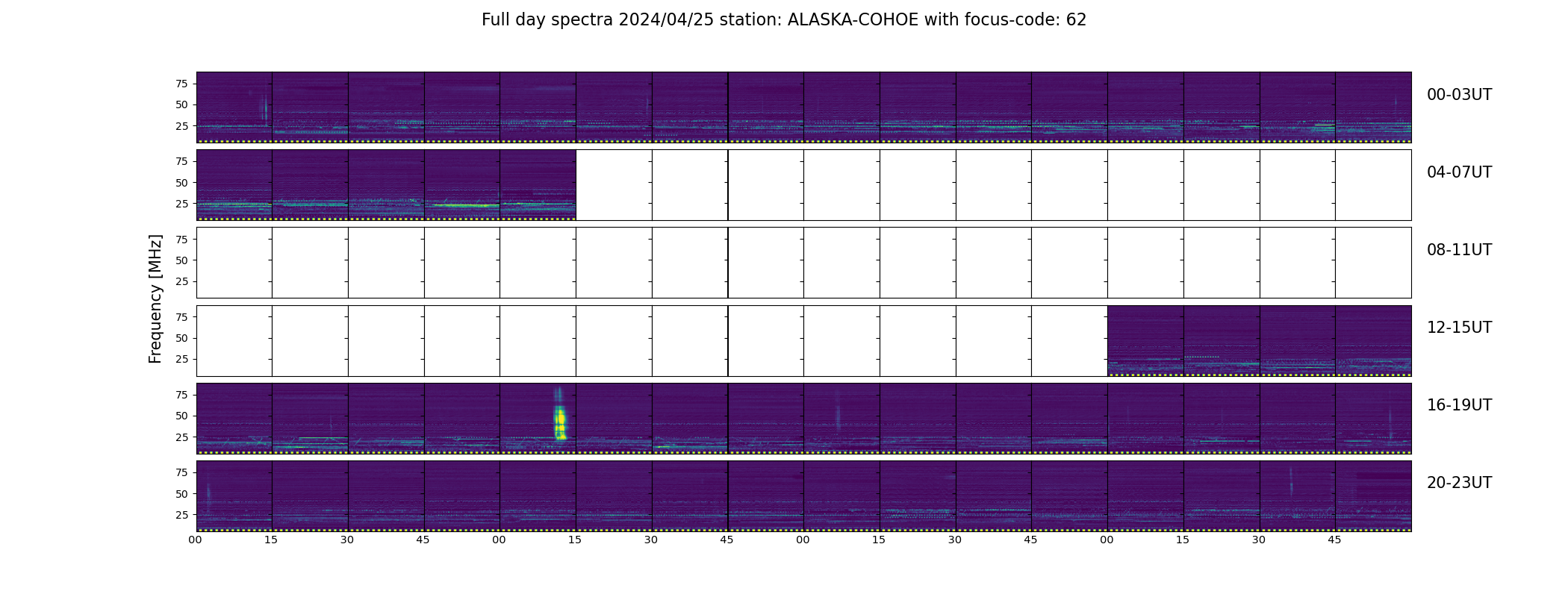 Full day spectra 2024/04/25 station: ALASKA-COHOE with focus-code: 62

Frequency [MHz]

75
50
25
00-03UT

75
50
25
04-07UT

75
50
25
08-11UT

75
50
25
12-15UT

75
50
25
16-19UT

75
50
25
20-23UT

00 15 30 45 00 15 30 45 00 15 30 45 00 15 30 45